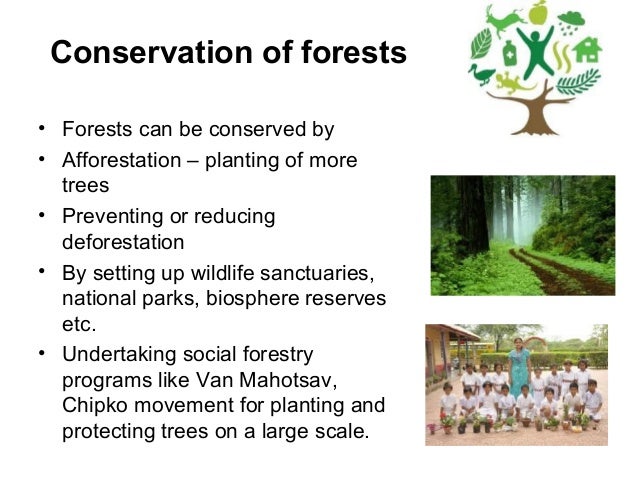 Conservation of forests

• Forests can be conserved by
• Afforestation – planting of more trees
• Preventing or reducing deforestation
• By setting up wildlife sanctuaries, national parks, biosphere reserves etc.
• Undertaking social forestry programs like Van Mahotsav, Chipko movement for planting and protecting trees on a large scale.